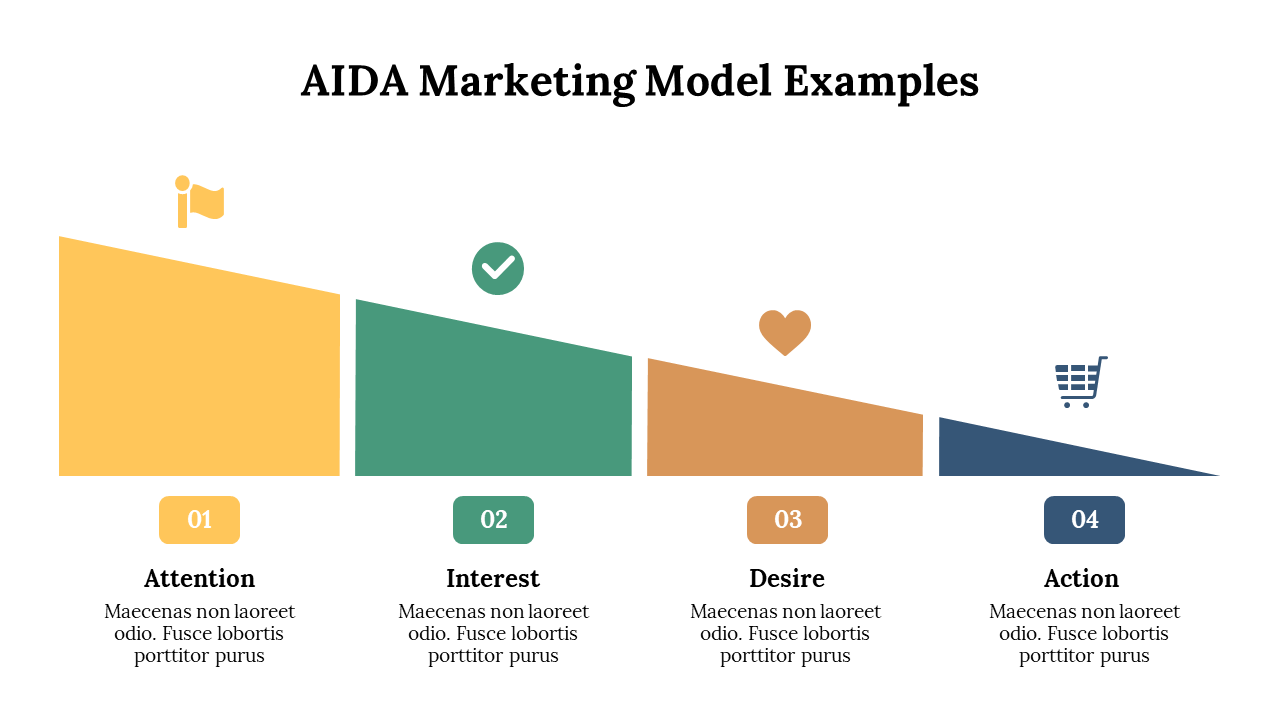 AIDA Marketing Model Examples

01

Attention

Maecenas non laoreet odio. Fusce lobortis porttitor purus

02

Interest

Maecenas non laoreet odio. Fusce lobortis porttitor purus

03

Desire

Maecenas non laoreet odio. Fusce lobortis porttitor purus

04

Action

Maecenas non laoreet odio. Fusce lobortis porttitor purus